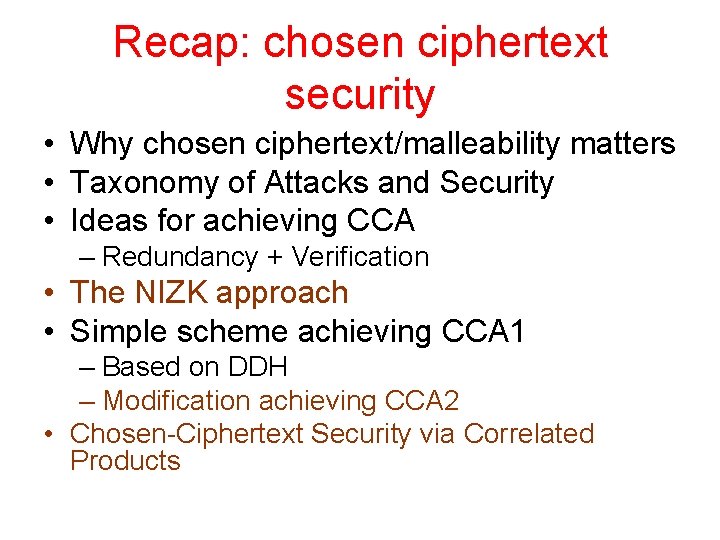 Recap: chosen ciphertext security

• Why chosen ciphertext/malleability matters
• Taxonomy of Attacks and Security
• Ideas for achieving CCA
– Redundancy + Verification
• The NIZK approach
• Simple scheme achieving CCA1
– Based on DDH
– Modification achieving CCA2
• Chosen-Ciphertext Security via Correlated Products